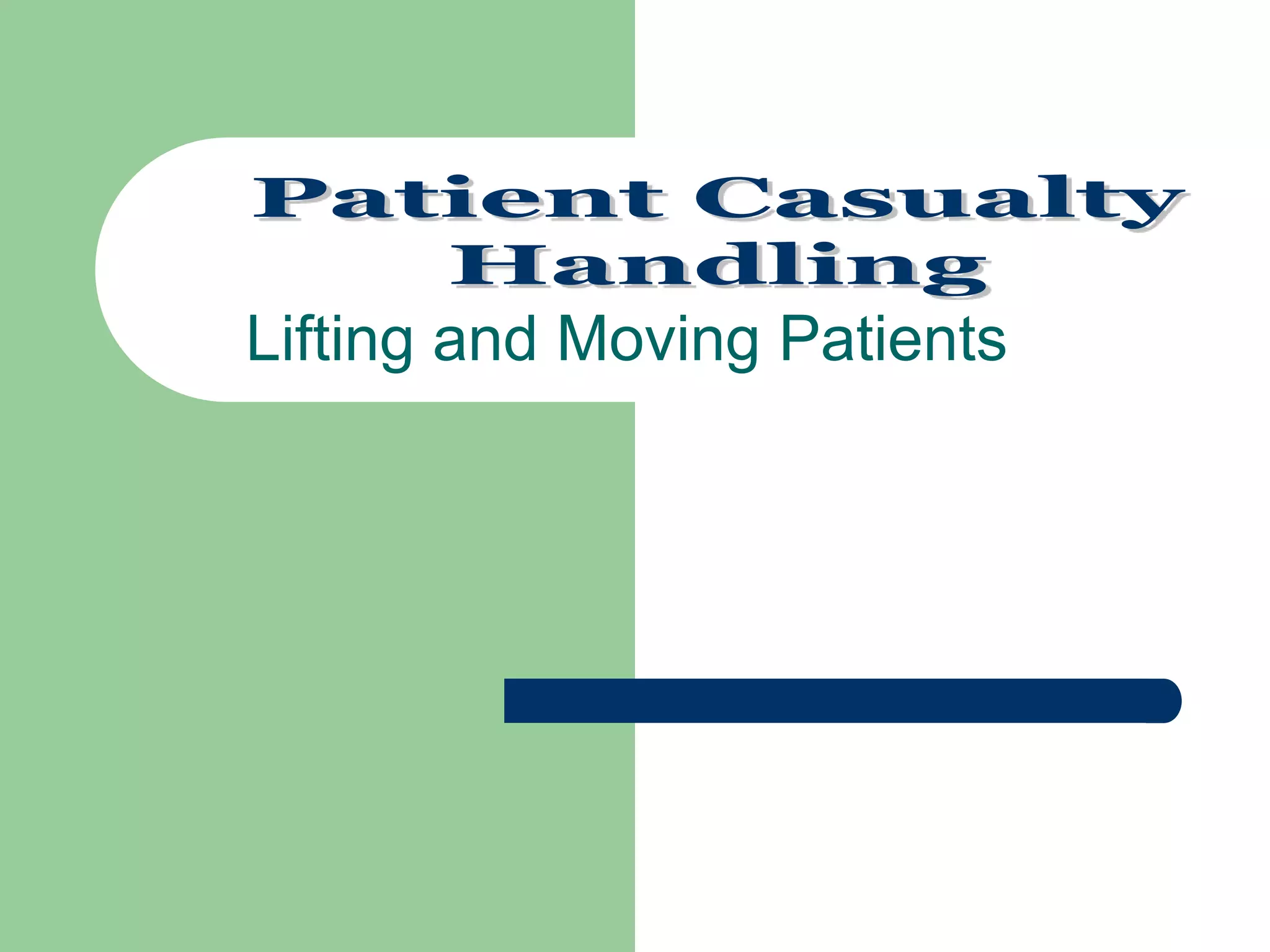 Patient Casualty Handling

Lifting and Moving Patients